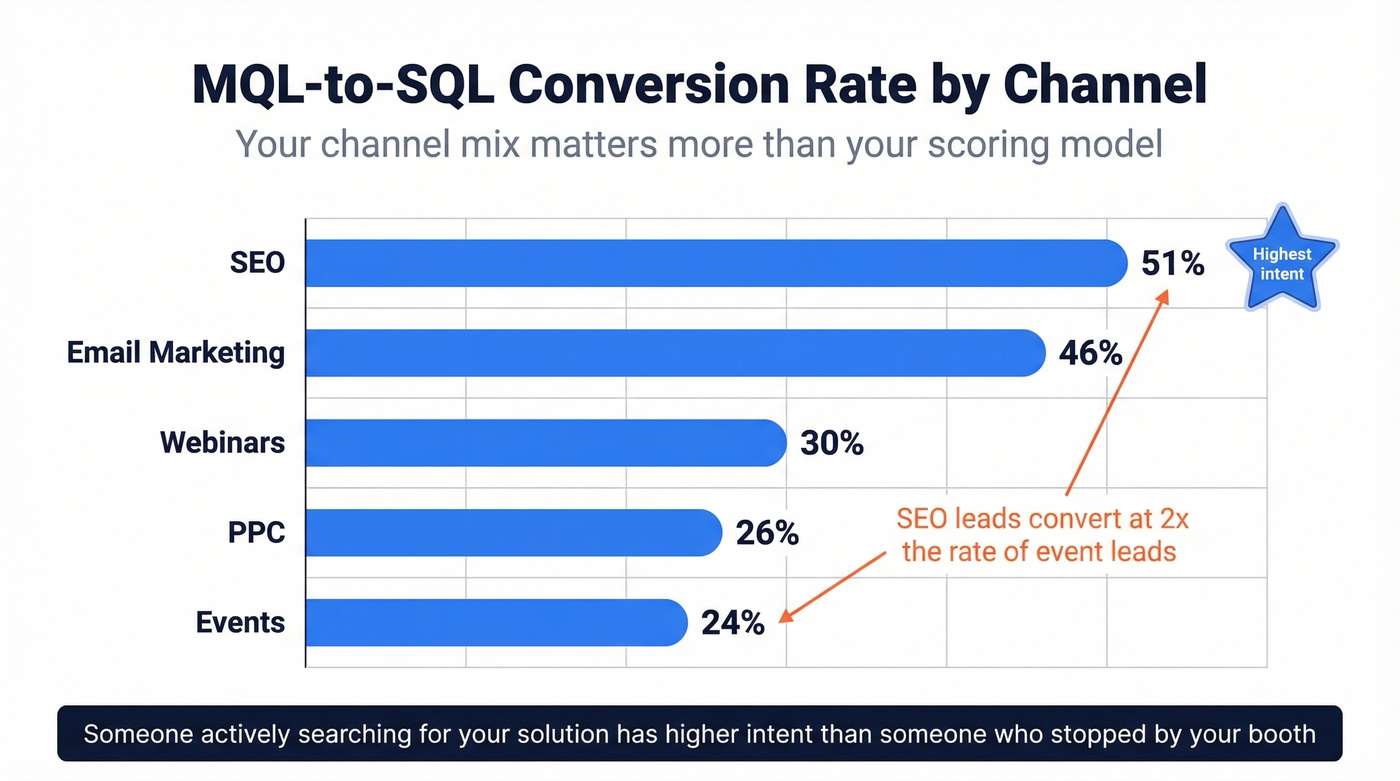 MQL-to-SQL Conversion Rate by Channel

Your channel mix matters more than your scoring model

SEO 51%

Highest intent

Email Marketing 46%

Webinars 30%

PPC 26%

Events 24%

SEO leads convert at 2x the rate of event leads

Someone actively searching for your solution has higher intent than someone who stopped by your booth